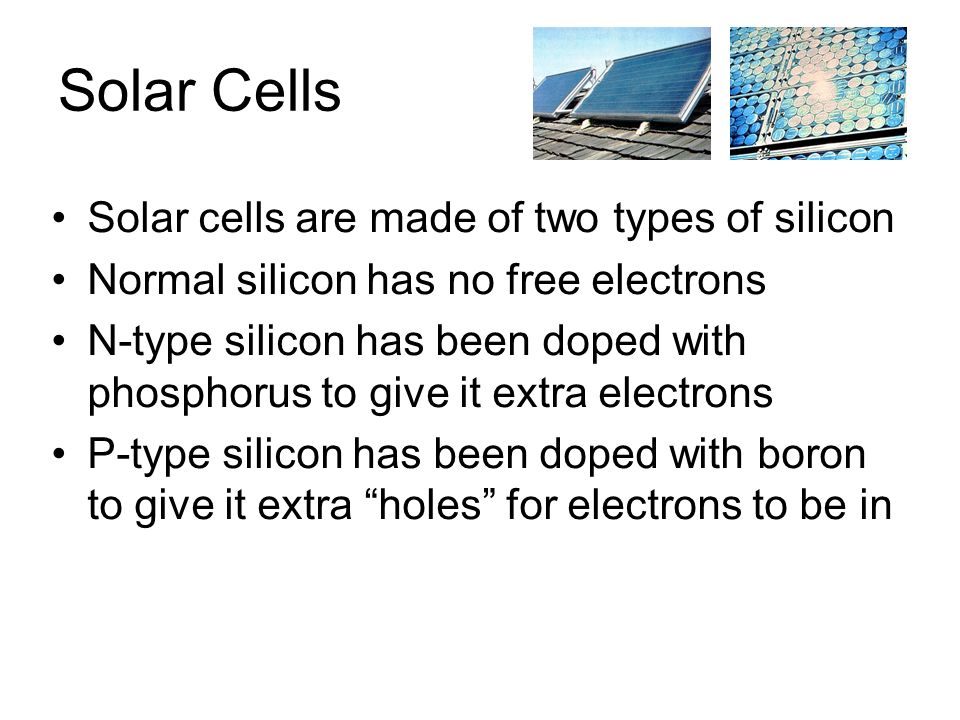 Solar Cells

• Solar cells are made of two types of silicon
• Normal silicon has no free electrons
• N-type silicon has been doped with phosphorus to give it extra electrons
• P-type silicon has been doped with boron to give it extra “holes” for electrons to be in